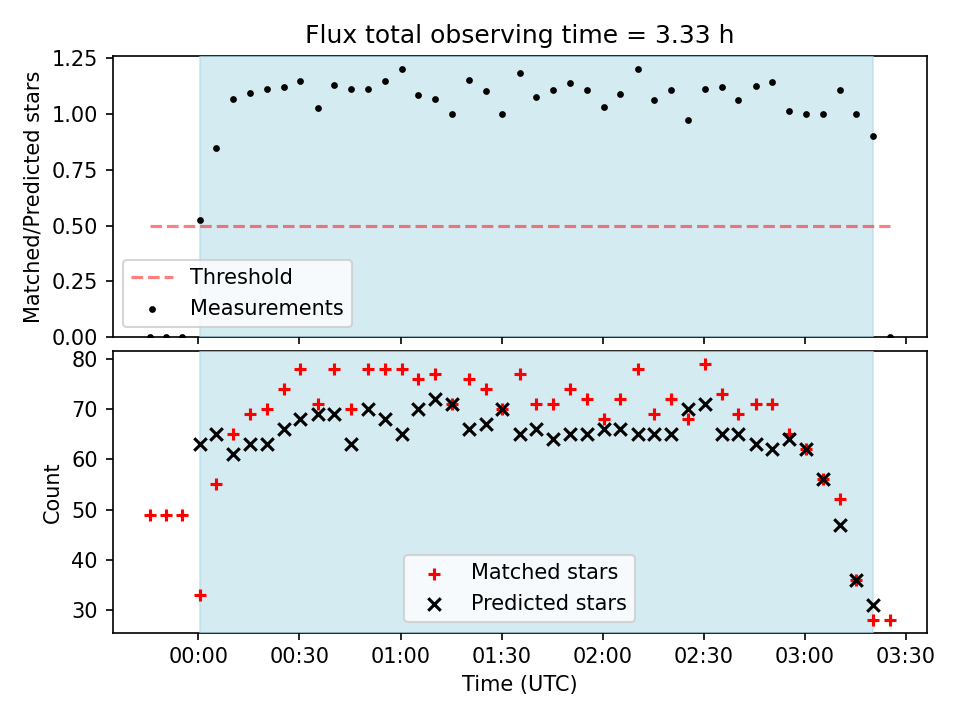 Flux total observing time = 3.33 h

Matched/Predicted stars

1.25
1.00
0.75
0.50
0.25
0.00

Threshold
Measurements

Count

80
70
60
50
40
30

Matched stars
Predicted stars

00:00 00:30 01:00 01:30 02:00 02:30 03:00 03:30

Time (UTC)